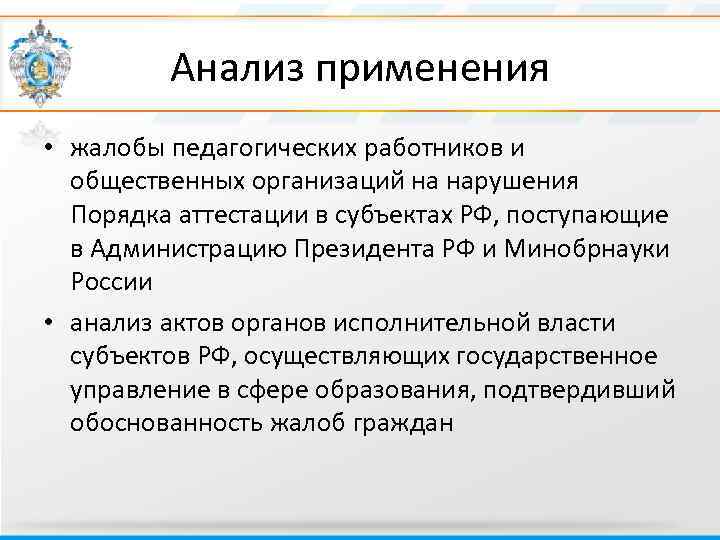 Анализ применения

• жалобы педагогических работников и общественных организаций на нарушения Порядка аттестации в субъектах РФ, поступающие в Администрацию Президента РФ и Минобрнауки России

• анализ актов органов исполнительной власти субъектов РФ, осуществляющих государственное управление в сфере образования, подтвердивший обоснованность жалоб граждан